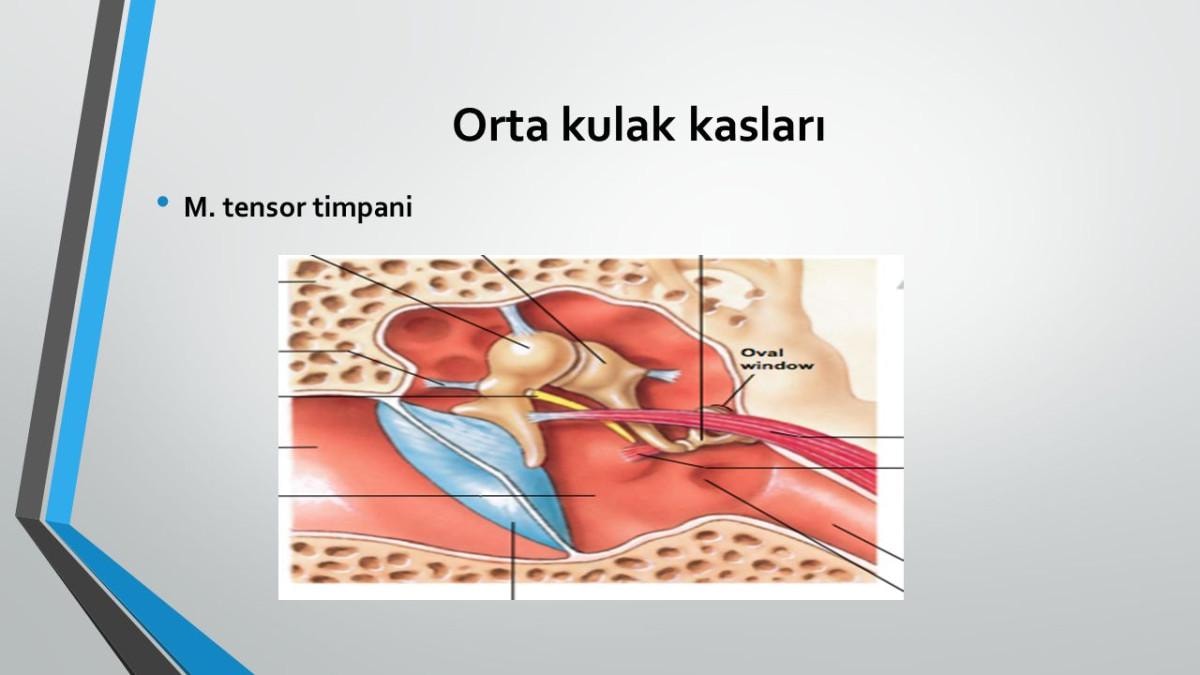 Orta kulak kasları

• M. tensor timpani

Oval window